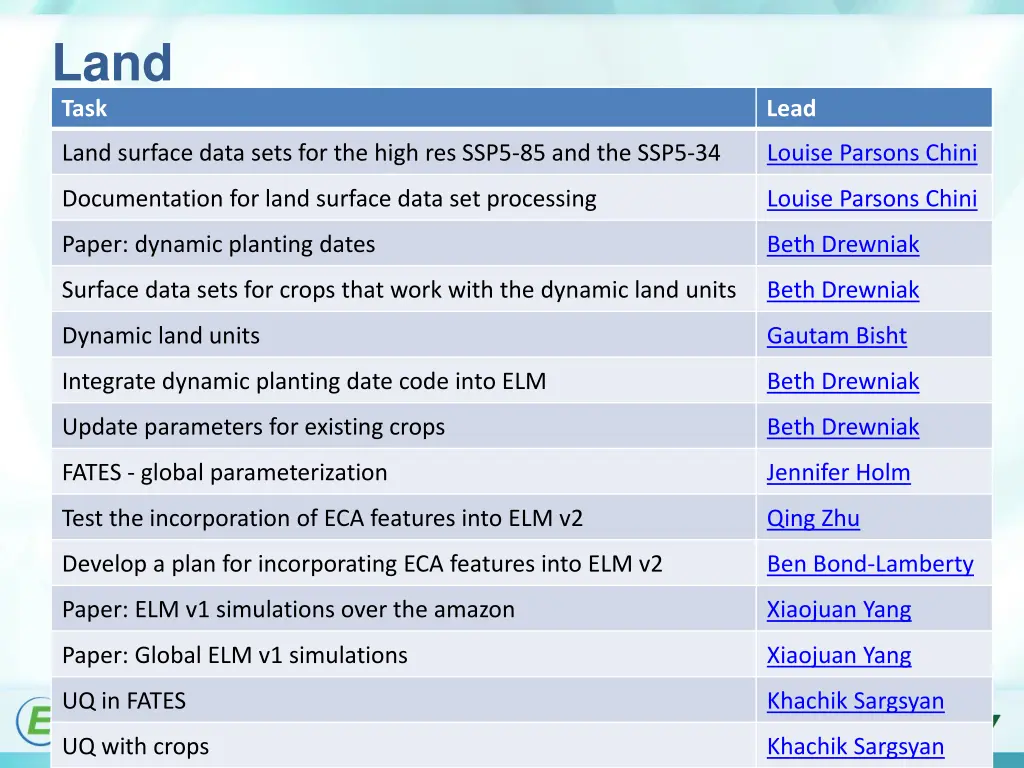 Land

| Task | Lead |
|---|---|
| Land surface data sets for the high res SSP5-85 and the SSP5-34 | Louise Parsons Chini |
| Documentation for land surface data set processing | Louise Parsons Chini |
| Paper: dynamic planting dates | Beth Drewniak |
| Surface data sets for crops that work with the dynamic land units | Beth Drewniak |
| Dynamic land units | Gautam Bisht |
| Integrate dynamic planting date code into ELM | Beth Drewniak |
| Update parameters for existing crops | Beth Drewniak |
| FATES - global parameterization | Jennifer Holm |
| Test the incorporation of ECA features into ELM v2 | Qing Zhu |
| Develop a plan for incorporating ECA features into ELM v2 | Ben Bond-Lamberty |
| Paper: ELM v1 simulations over the amazon | Xiaojuan Yang |
| Paper: Global ELM v1 simulations | Xiaojuan Yang |
| UQ in FATES | Khachik Sargsyan |
| UQ with crops | Khachik Sargsyan |